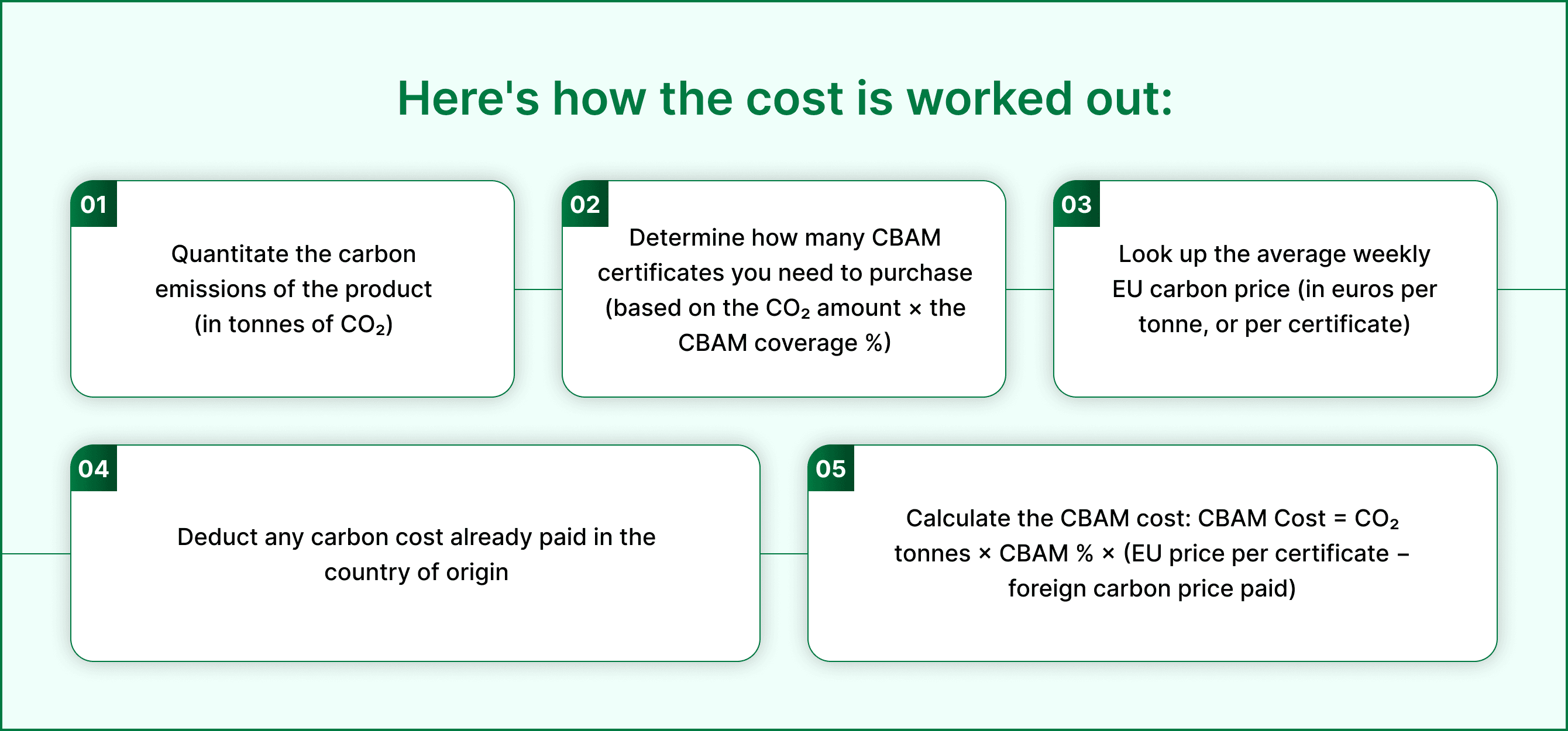 Here's how the cost is worked out:

01

Quantitate the carbon emissions of the product (in tonnes of $CO_2$)

02

Determine how many CBAM certificates you need to purchase (based on the $CO_2$ amount × the CBAM coverage %)

03

Look up the average weekly EU carbon price (in euros per tonne, or per certificate)

04

Deduct any carbon cost already paid in the country of origin

05

Calculate the CBAM cost: CBAM Cost = $CO_2$ tonnes × CBAM % × (EU price per certificate – foreign carbon price paid)